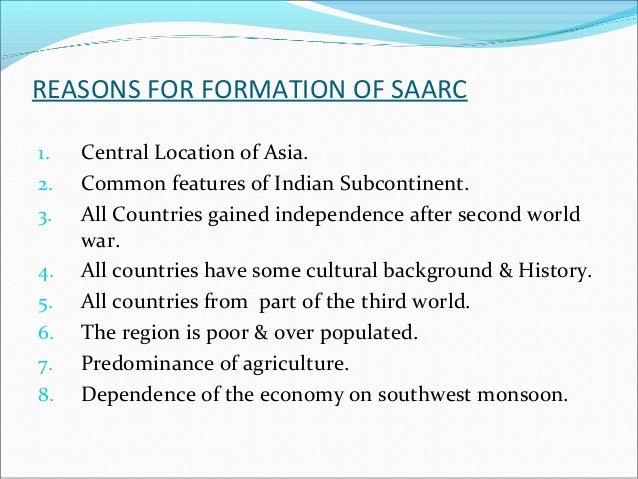 REASONS FOR FORMATION OF SAARC

1. Central Location of Asia.
2. Common features of Indian Subcontinent.
3. All Countries gained independence after second world war.
4. All countries have some cultural background & History.
5. All countries from part of the third world.
6. The region is poor & over populated.
7. Predominance of agriculture.
8. Dependence of the economy on southwest monsoon.